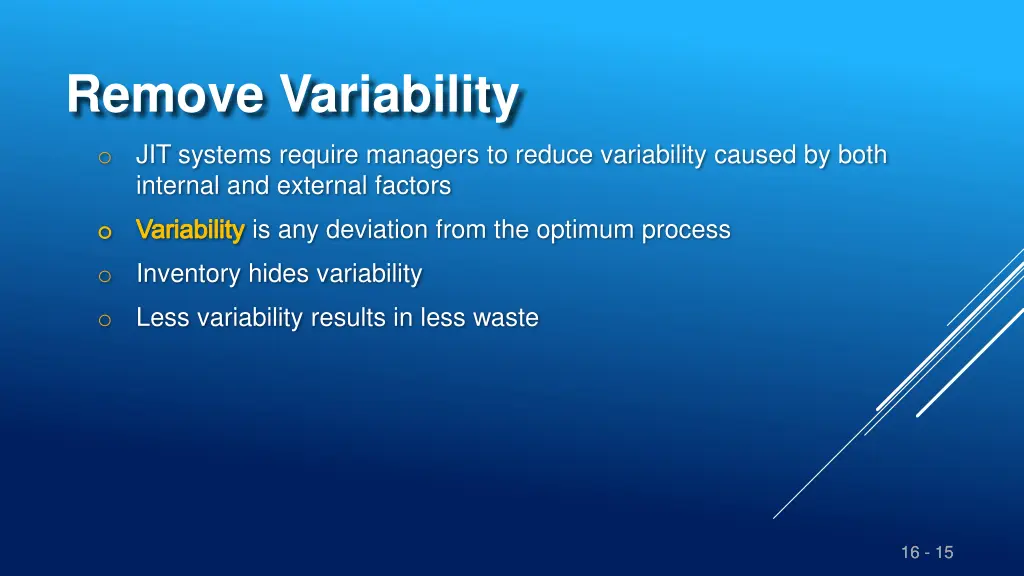 Remove Variability

o JIT systems require managers to reduce variability caused by both internal and external factors

o Variability is any deviation from the optimum process

o Inventory hides variability

o Less variability results in less waste

16 - 15